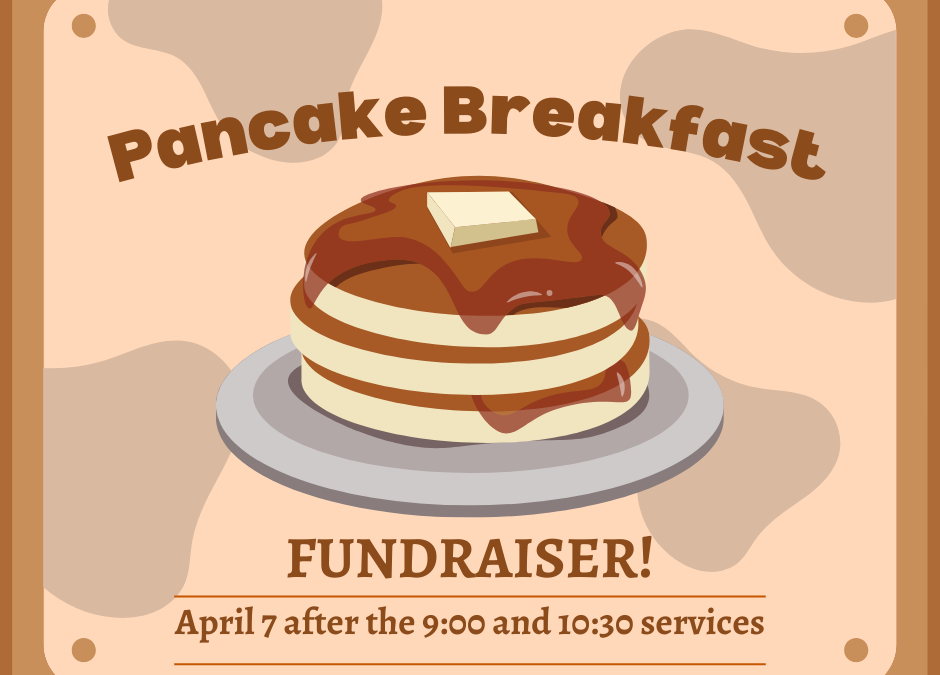 Pancake Breakfast

FUNDRAISER!

April 7 after the 9:00 and 10:30 services